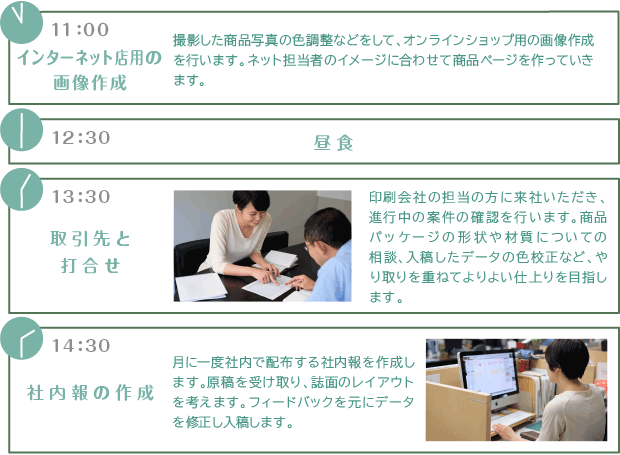 11:00
インターネット店用の画像作成

撮影した商品写真の色調整などをして、オンラインショップ用の画像作成を行います。ネット担当者のイメージに合わせて商品ページを作っていきます。

12:30
昼食

13:30
取引先と打合せ

印刷会社の担当の方に来社いただき、進行中の案件の確認を行います。商品パッケージの形状や材質についての相談、入稿したデータの色校正など、やり取りを重ねてよりよい仕上りを目指します。

14:30
社内報の作成

月に一度社内で配布する社内報を作成します。原稿を受け取り、誌面のレイアウトを考えます。フィードバックを元にデータを修正し入稿します。